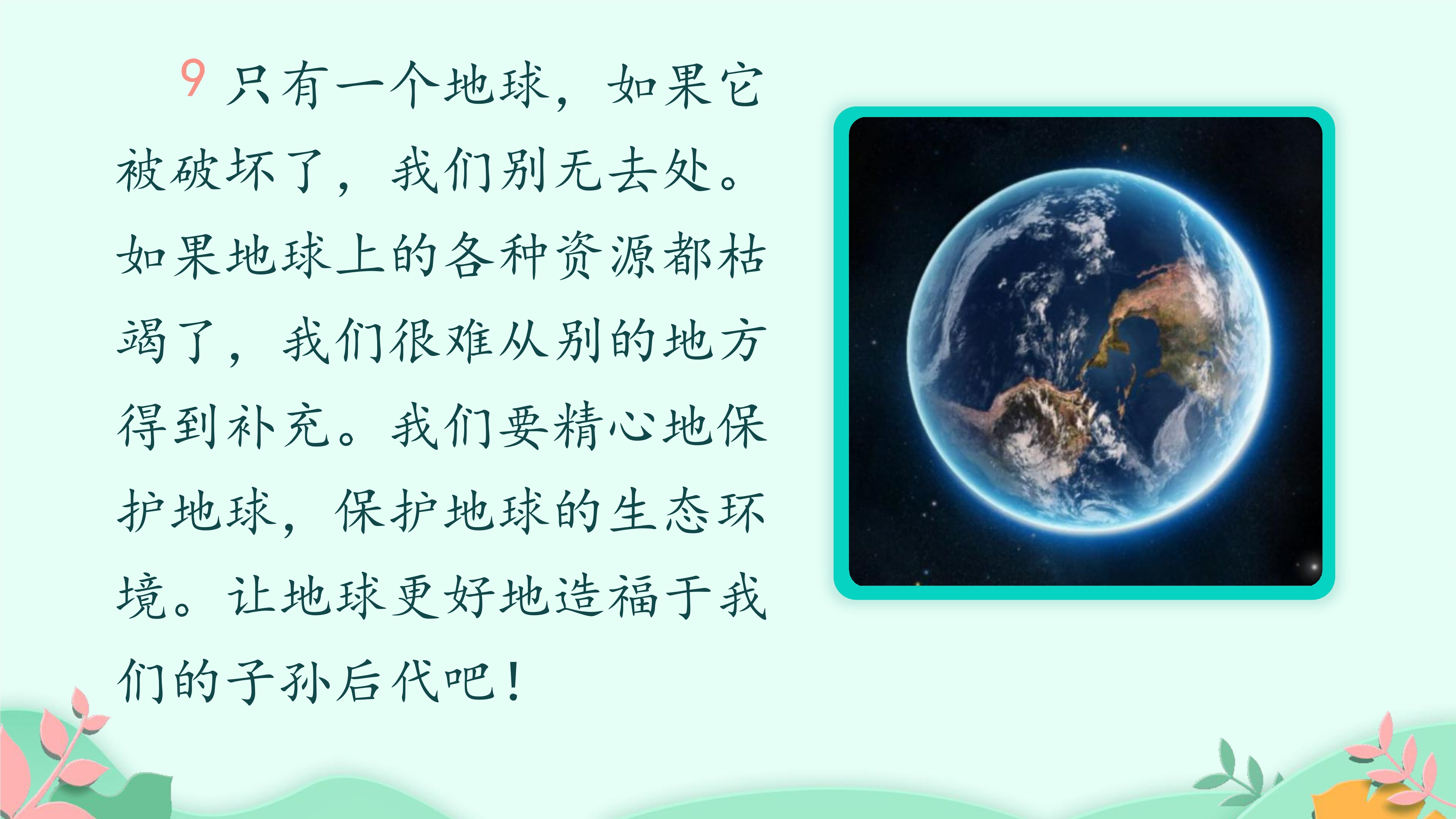 9 只有一个地球，如果它被破坏了，我们别无去处。如果地球上的各种资源都枯竭了，我们很难从别的地方得到补充。我们要精心地保护地球，保护地球的生态环境。让地球更好地造福于我们的子孙后代吧！